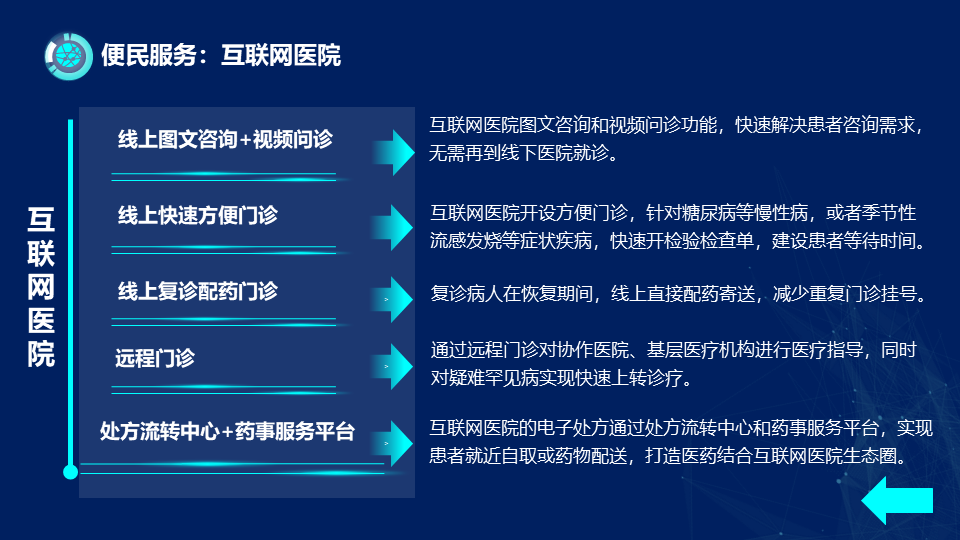 便民服务：互联网医院

互联网医院

线上图文咨询+视频问诊

互联网医院图文咨询和视频问诊功能，快速解决患者咨询需求，无需再到线下医院就诊。

线上快速方便门诊

互联网医院开设方便门诊，针对糖尿病等慢性病，或者季节性流感发烧等症状疾病，快速开检验检查单，建设患者等待时间。

线上复诊配药门诊

复诊病人在恢复期间，线上直接配药寄送，减少重复门诊挂号。

远程门诊

通过远程门诊对协作医院、基层医疗机构进行医疗指导，同时对疑难罕见病实现快速上转诊疗。

处方流转中心+药事服务平台

互联网医院的电子处方通过处方流转中心和药事服务平台，实现患者就近自取或药物配送，打造医药结合互联网医院生态圈。